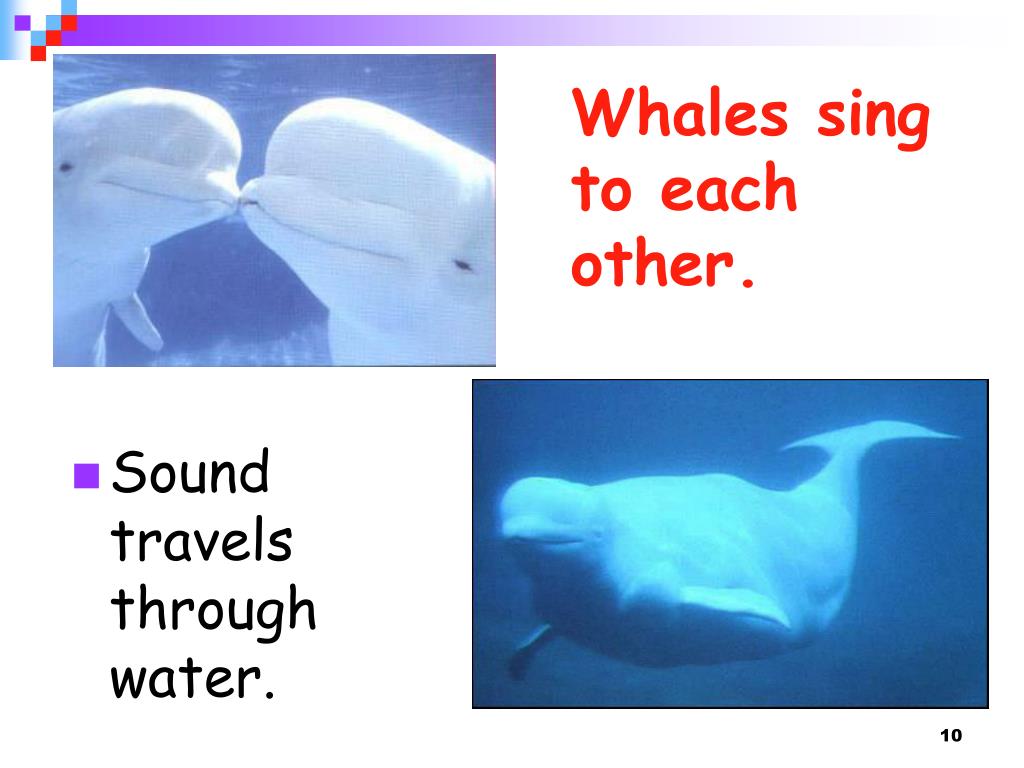 Whales sing to each other.

Sound travels through water.

10